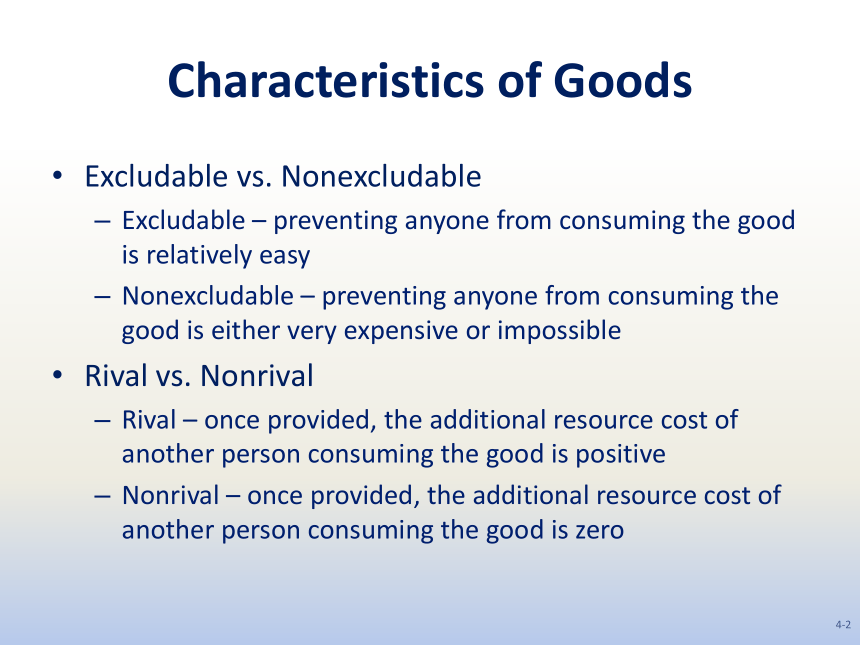 Characteristics of Goods

• Excludable vs. Nonexcludable
  – Excludable – preventing anyone from consuming the good is relatively easy
  – Nonexcludable – preventing anyone from consuming the good is either very expensive or impossible

• Rival vs. Nonrival
  – Rival – once provided, the additional resource cost of another person consuming the good is positive
  – Nonrival – once provided, the additional resource cost of another person consuming the good is zero

4-2